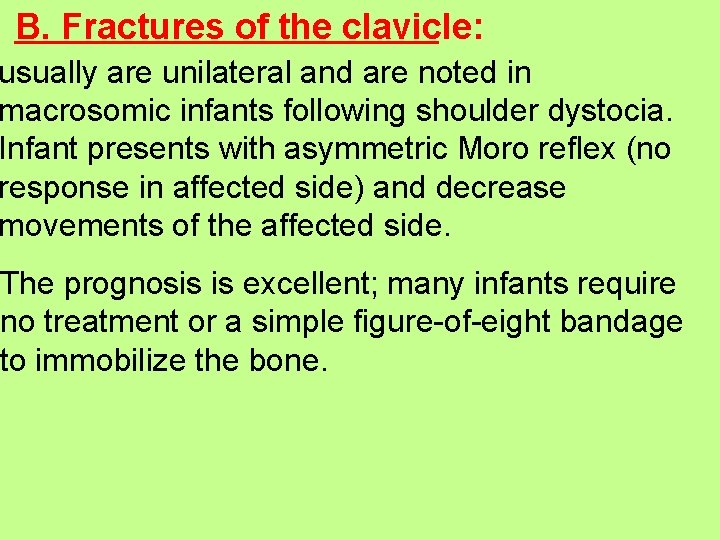 B. Fractures of the clavicle:

usually are unilateral and are noted in macrosomic infants following shoulder dystocia. Infant presents with asymmetric Moro reflex (no response in affected side) and decrease movements of the affected side.

The prognosis is excellent; many infants require no treatment or a simple figure-of-eight bandage to immobilize the bone.